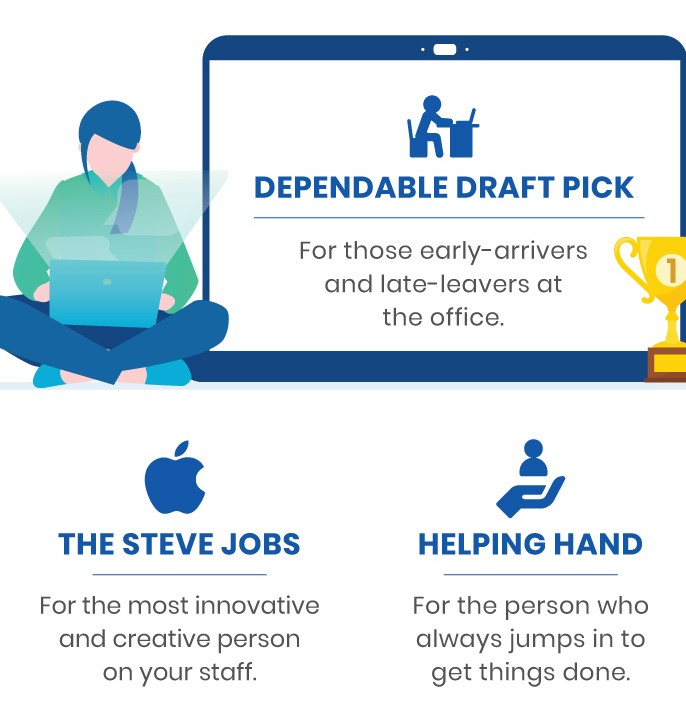 DEPENDABLE DRAFT PICK

For those early-arrivers and late-leavers at the office.

1

THE STEVE JOBS

For the most innovative and creative person on your staff.

HELPING HAND

For the person who always jumps in to get things done.